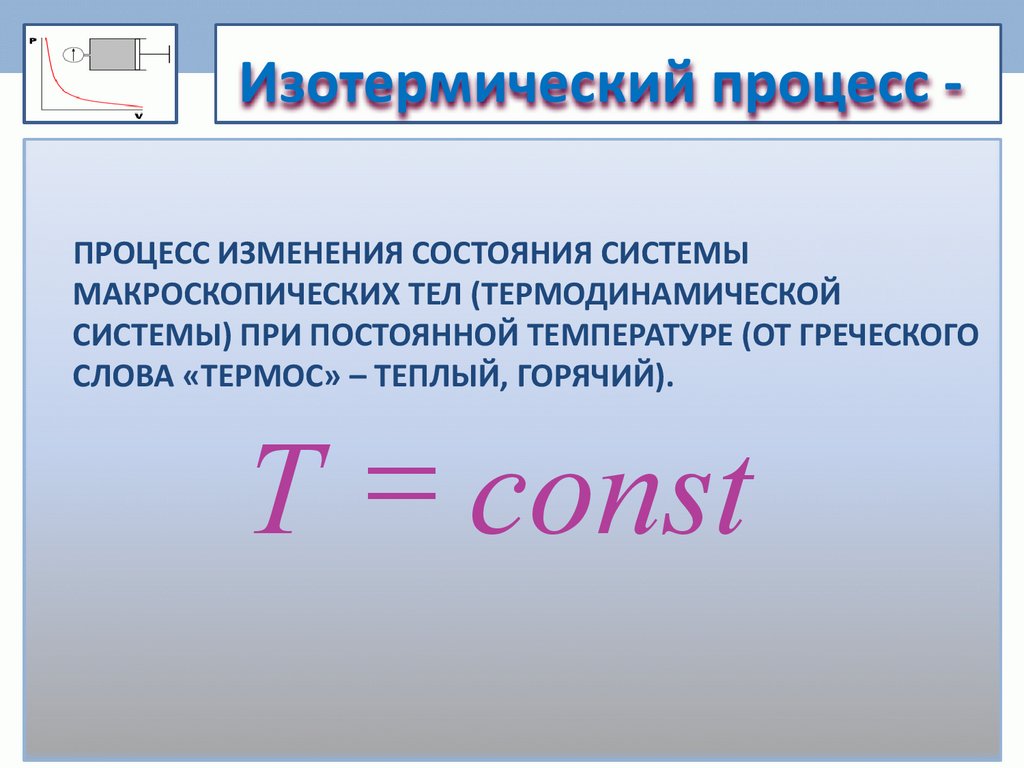 P

V

Изотермический процесс -

ПРОЦЕСС ИЗМЕНЕНИЯ СОСТОЯНИЯ СИСТЕМЫ МАКРОСКОПИЧЕСКИХ ТЕЛ (ТЕРМОДИНАМИЧЕСКОЙ СИСТЕМЫ) ПРИ ПОСТОЯННОЙ ТЕМПЕРАТУРЕ (ОТ ГРЕЧЕСКОГО СЛОВА «ТЕРМОС» – ТЕПЛЫЙ, ГОРЯЧИЙ).

$T = const$